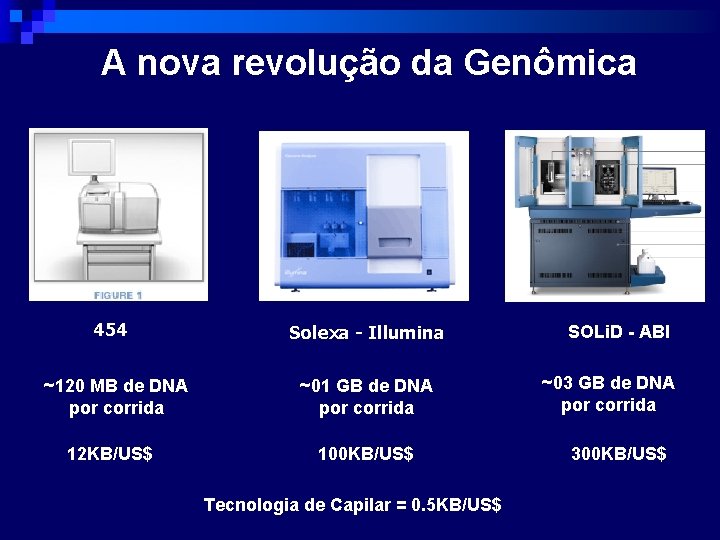 A nova revolução da Genômica

FIGURE 1

454

~120 MB de DNA por corrida

12KB/US$

Solexa - Illumina

~01 GB de DNA por corrida

100KB/US$

SOLiD - ABI

~03 GB de DNA por corrida

300KB/US$

Tecnologia de Capilar = 0.5KB/US$